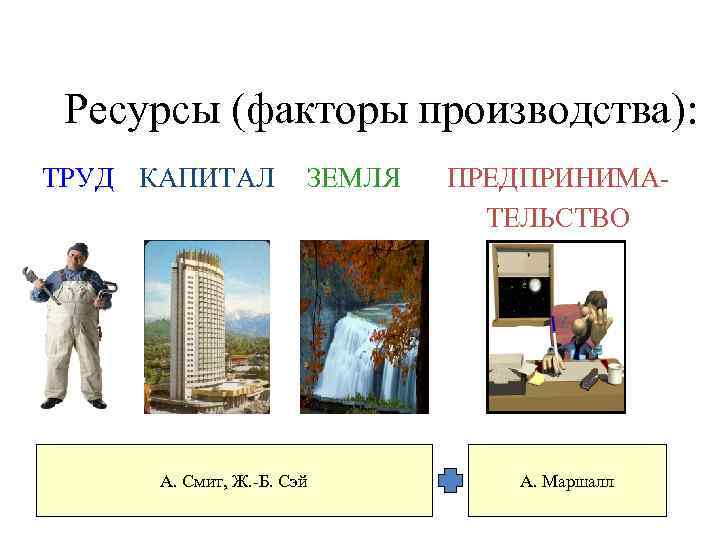 Ресурсы (факторы производства):

ТРУД КАПИТАЛ ЗЕМЛЯ ПРЕДПРИНИМАТЕЛЬСТВО

А. Смит, Ж.-Б. Сэй

А. Маршалл